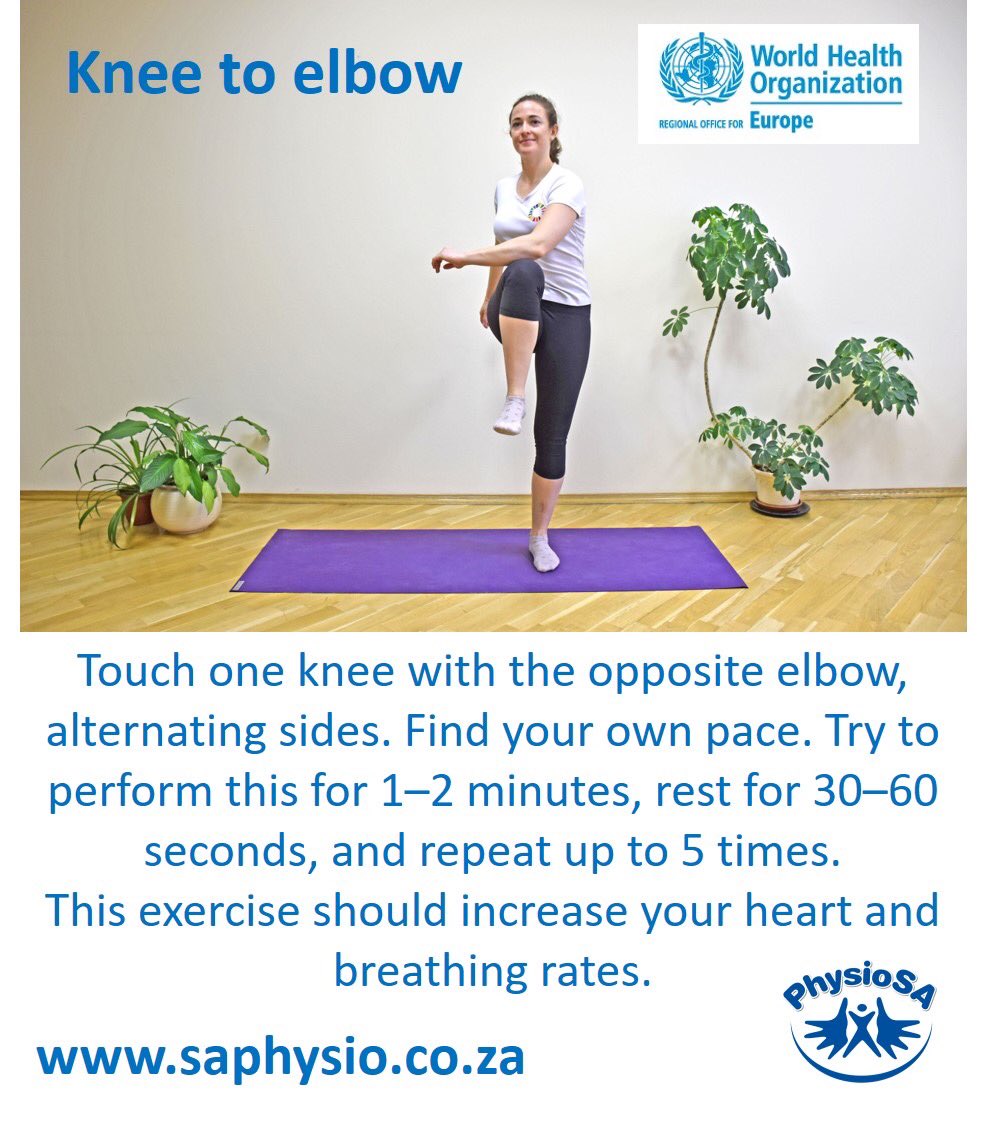 Knee to elbow

World Health Organization
REGIONAL OFFICE FOR Europe

Touch one knee with the opposite elbow, alternating sides. Find your own pace. Try to perform this for 1–2 minutes, rest for 30–60 seconds, and repeat up to 5 times.
This exercise should increase your heart and breathing rates.

www.saphysio.co.za

PhysioSA